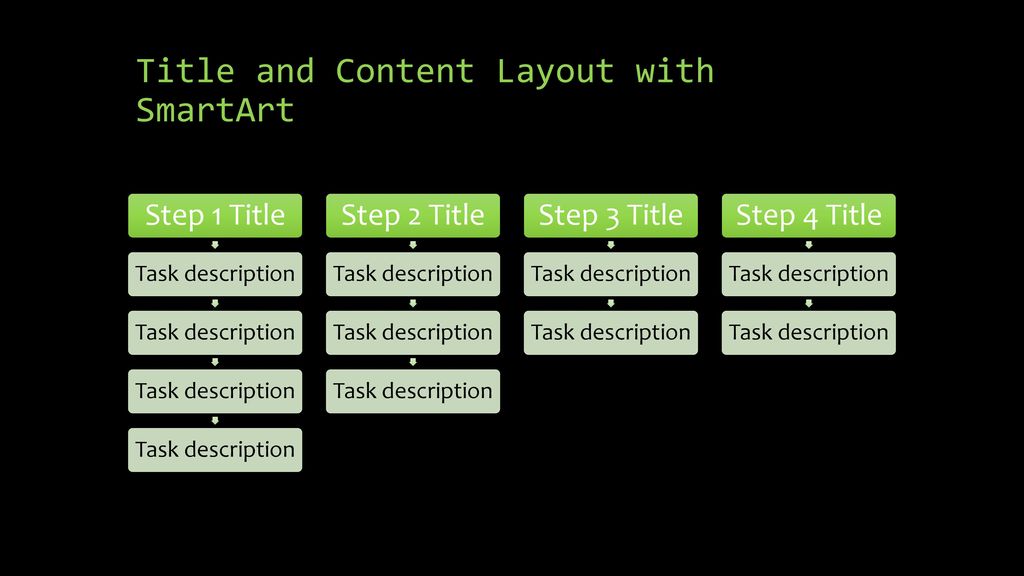 Title and Content Layout with SmartArt

Step 1 Title

Task description

Task description

Task description

Task description

Step 2 Title

Task description

Task description

Task description

Step 3 Title

Task description

Task description

Step 4 Title

Task description

Task description